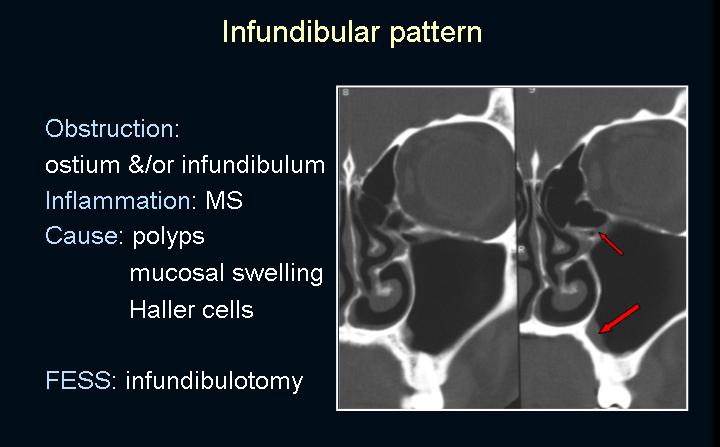 Infundibular pattern

Obstruction:
ostium &/or infundibulum
Inflammation: MS
Cause: polyps
mucosal swelling
Haller cells

FESS: infundibulotomy

8

9

R